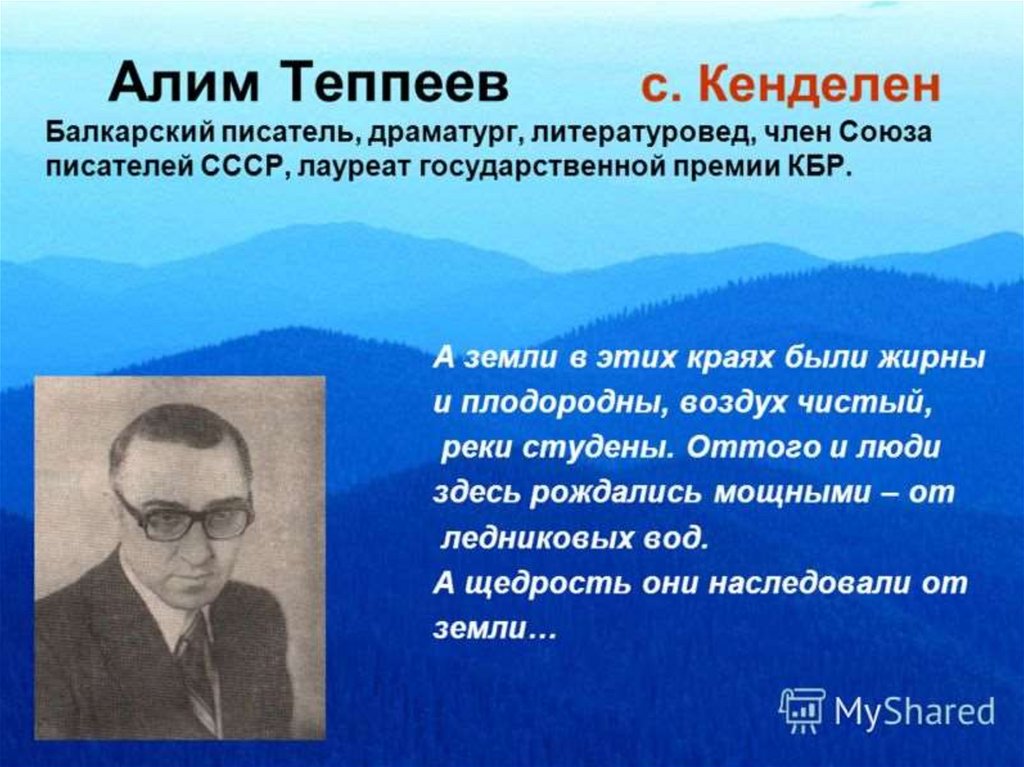 Алим Теппеев с. Кенделен

Балкарский писатель, драматург, литературовед, член Союза писателей СССР, лауреат государственной премии КБР.

А земли в этих краях были жирны и плодородны, воздух чистый, реки студены. Оттого и люди здесь рождались мощными – от ледниковых вод.
А щедрость они наследовали от земли…

MyShared